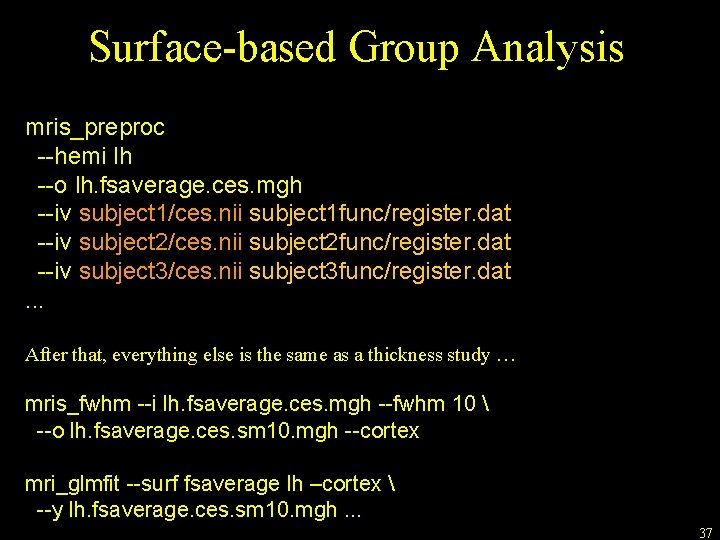 Surface-based Group Analysis

mris_preproc
--hemi lh
--o lh.fsaverage.ces.mgh
--iv subject1/ces.nii subject1func/register.dat
--iv subject2/ces.nii subject2func/register.dat
--iv subject3/ces.nii subject3func/register.dat
...

After that, everything else is the same as a thickness study …

mris_fwhm --i lh.fsaverage.ces.mgh --fwhm 10 \
--o lh.fsaverage.ces.sm10.mgh --cortex

mri_glmfit --surf fsaverage lh –cortex \
--y lh.fsaverage.ces.sm10.mgh ...

37